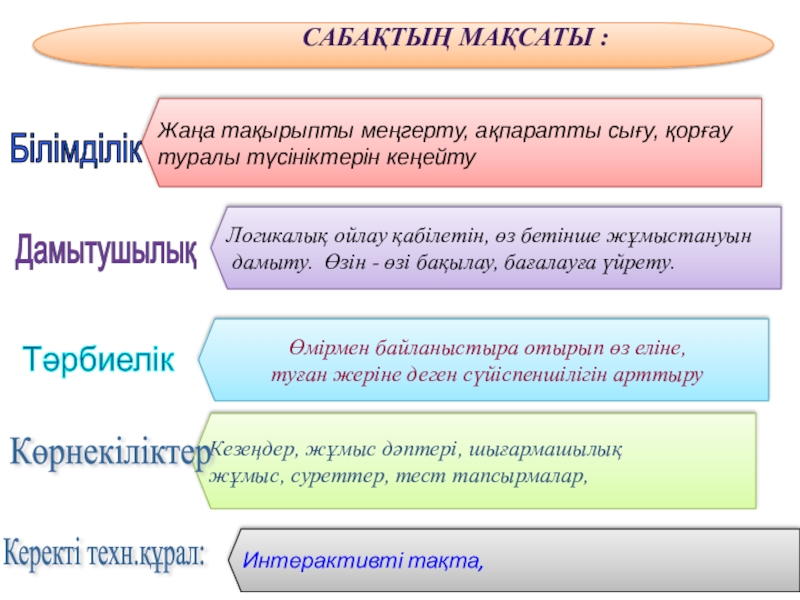 САБАҚТЫҢ МАҚСАТЫ :

Білімділік

Жаңа тақырыпты меңгерту, ақпаратты сығу, қорғау туралы түсініктерін кеңейту

Дамытушылық

Логикалық ойлау қабілетін, өз бетінше жұмыстануын дамыту. Өзін - өзі бақылау, бағалауға үйрету.

Тәрбиелік

Өмірмен байланыстыра отырып өз еліне, туған жеріне деген сүйіспеншілігін арттыру

Көрнекіліктер

Кезеңдер, жұмыс дәптері, шығармашылық жұмыс, суреттер, тест тапсырмалар,

Керекті техн.құрал:

Интерактивті тақта,